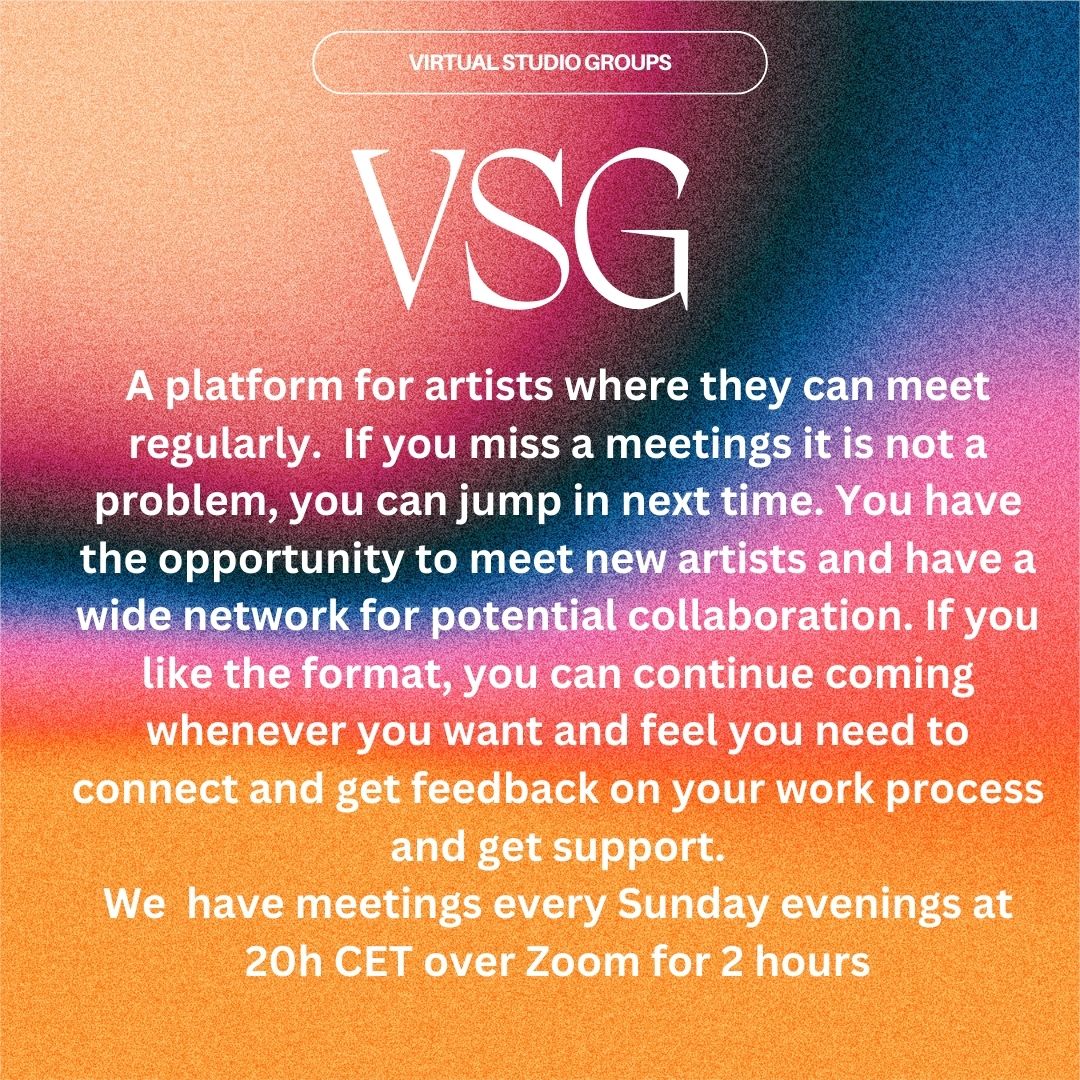 VIRTUAL STUDIO GROUPS

VSG

A platform for artists where they can meet regularly. If you miss a meetings it is not a problem, you can jump in next time. You have the opportunity to meet new artists and have a wide network for potential collaboration. If you like the format, you can continue coming whenever you want and feel you need to connect and get feedback on your work process and get support.
We have meetings every Sunday evenings at 20h CET over Zoom for 2 hours